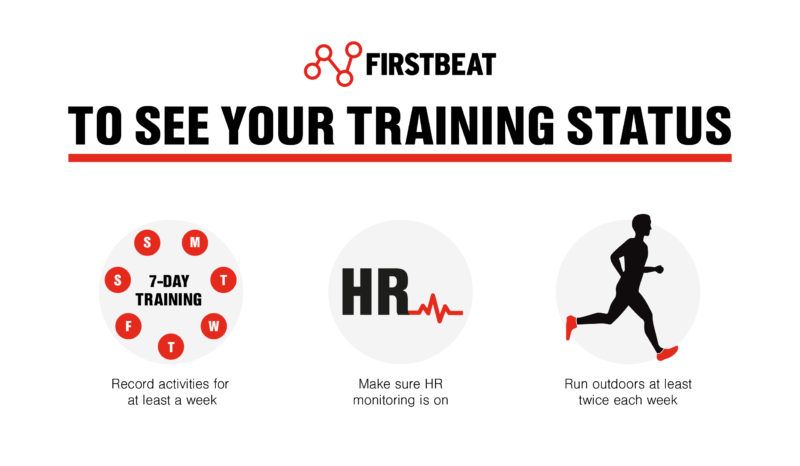 FIRSTBEAT

TO SEE YOUR TRAINING STATUS

S M T W T F S

7-DAY TRAINING

Record activities for at least a week

HR

Make sure HR monitoring is on

Run outdoors at least twice each week